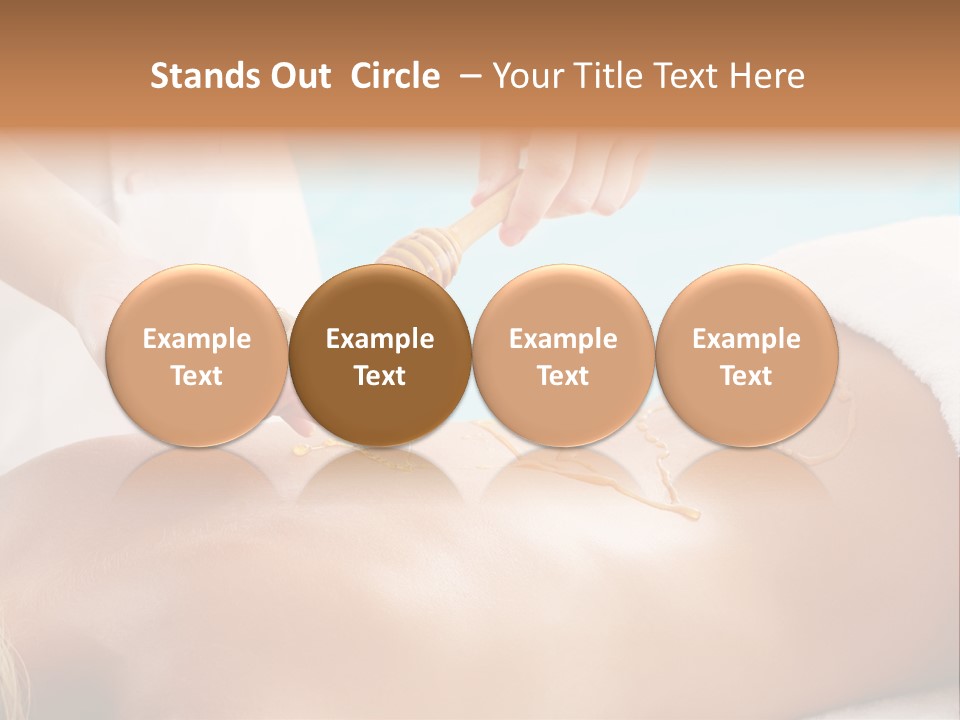 Stands Out  Circle  – Your Title Text Here

Example Text

Example Text

Example Text

Example Text